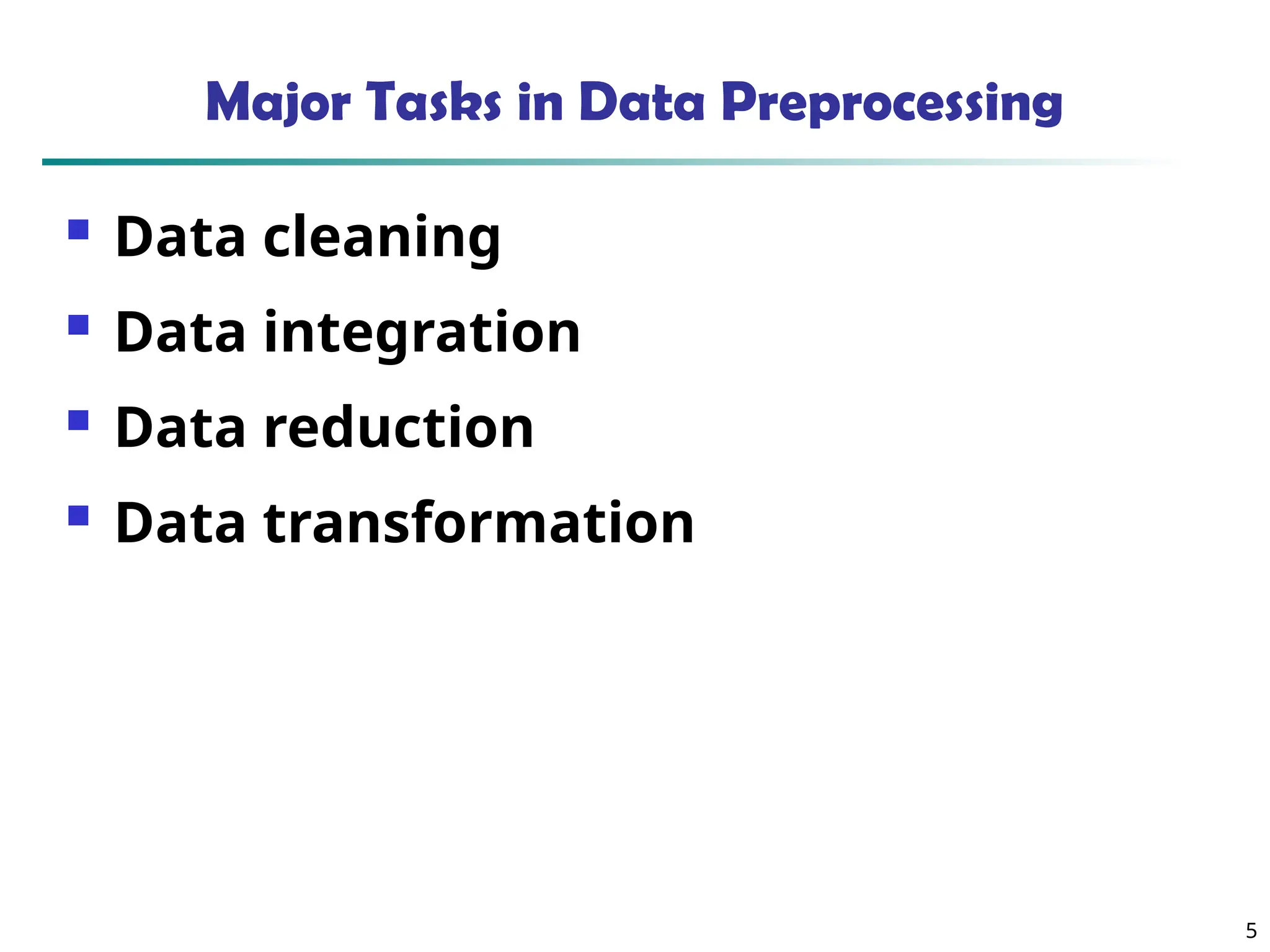 Major Tasks in Data Preprocessing

- Data cleaning
- Data integration
- Data reduction
- Data transformation

5